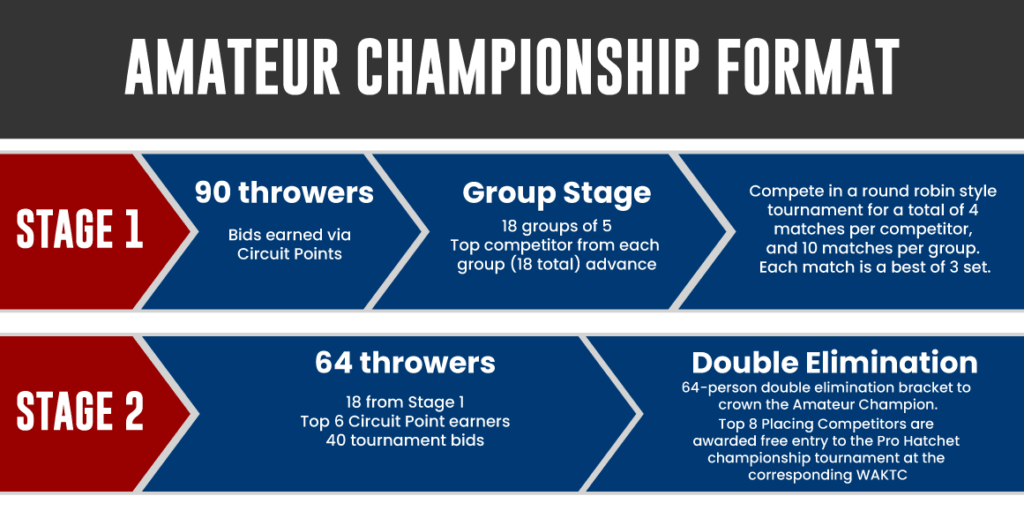 AMATEUR CHAMPIONSHIP FORMAT

STAGE 1

90 throwers

Bids earned via Circuit Points

Group Stage

18 groups of 5
Top competitor from each group (18 total) advance

Compete in a round robin style tournament for a total of 4 matches per competitor, and 10 matches per group. Each match is a best of 3 set.

STAGE 2

64 throwers

18 from Stage 1
Top 6 Circuit Point earners
40 tournament bids

Double Elimination

64-person double elimination bracket to crown the Amateur Champion.
Top 8 Placing Competitors are awarded free entry to the Pro Hatchet championship tournament at the corresponding WAKTC